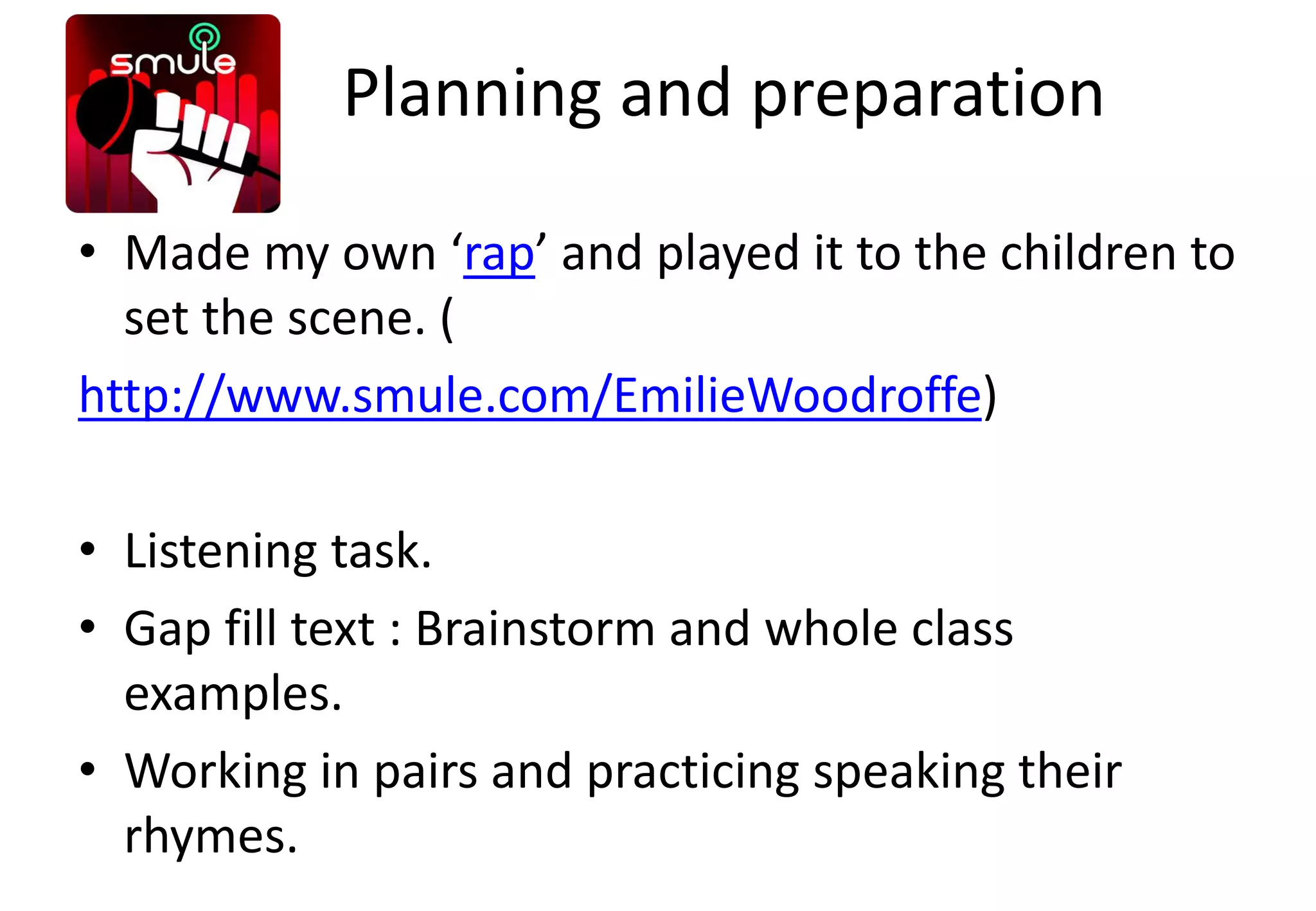 smule

Planning and preparation

• Made my own ‘rap’ and played it to the children to set the scene. (
http://www.smule.com/EmilieWoodroffe)

• Listening task.
• Gap fill text : Brainstorm and whole class examples.
• Working in pairs and practicing speaking their rhymes.